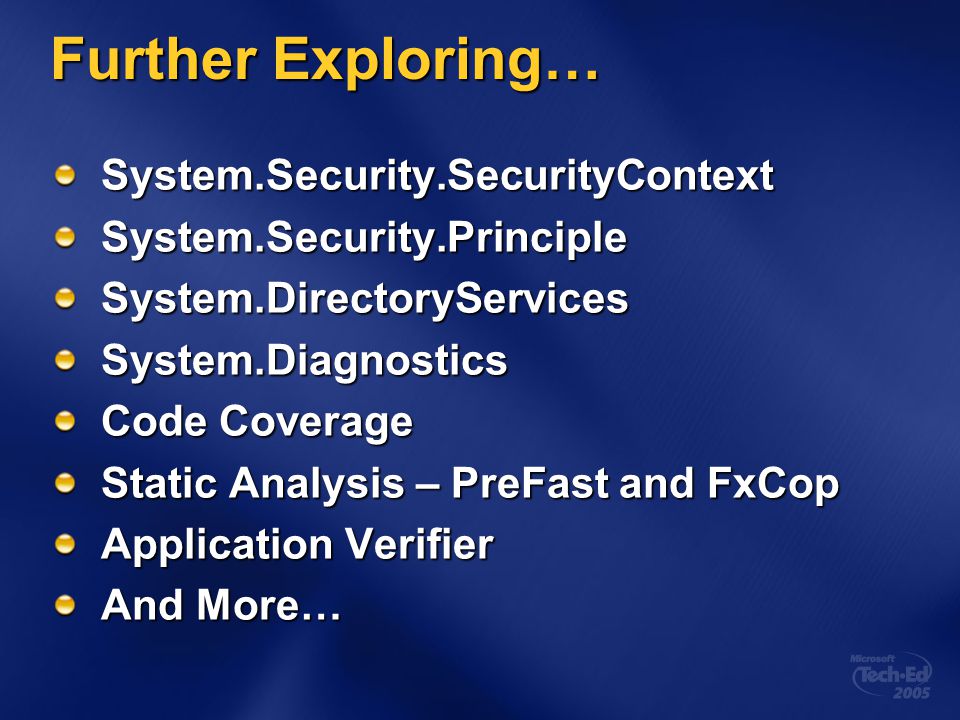 Further Exploring…

System.Security.SecurityContext
System.Security.Principle
System.DirectoryServices
System.Diagnostics
Code Coverage
Static Analysis – PreFast and FxCop
Application Verifier
And More…

Microsoft Tech·Ed 2005